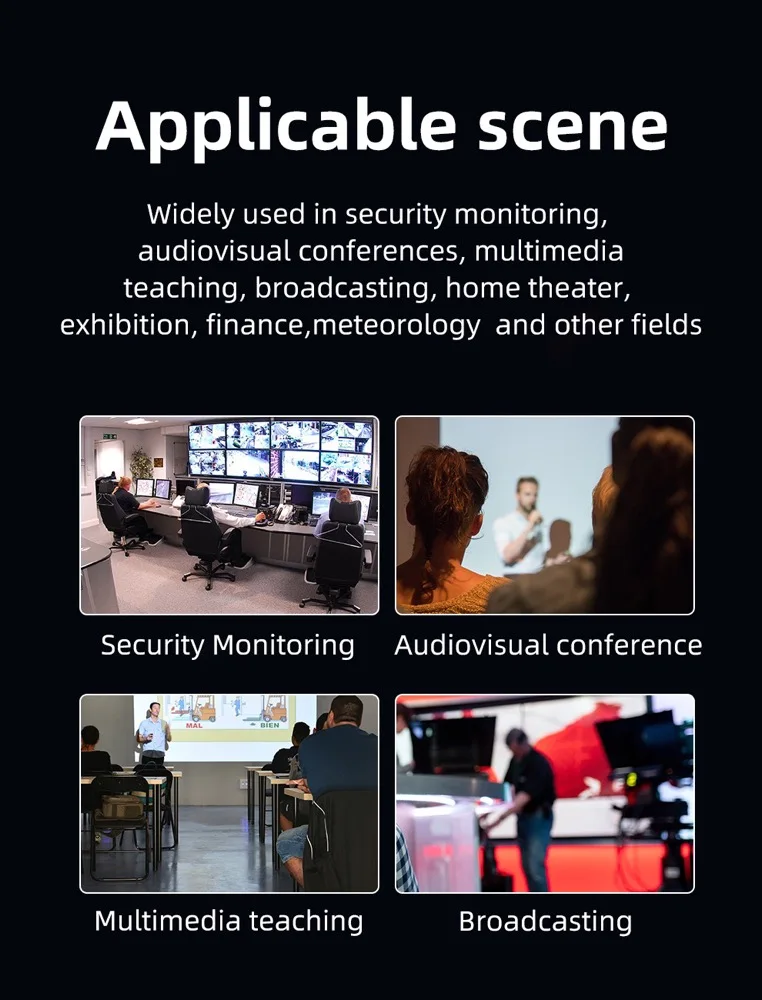 Applicable scene

Widely used in security monitoring, audiovisual conferences, multimedia teaching, broadcasting, home theater, exhibition, finance,meteorology  and other fields

Security Monitoring

Audiovisual conference

MAL

BIEN

Multimedia teaching

Broadcasting